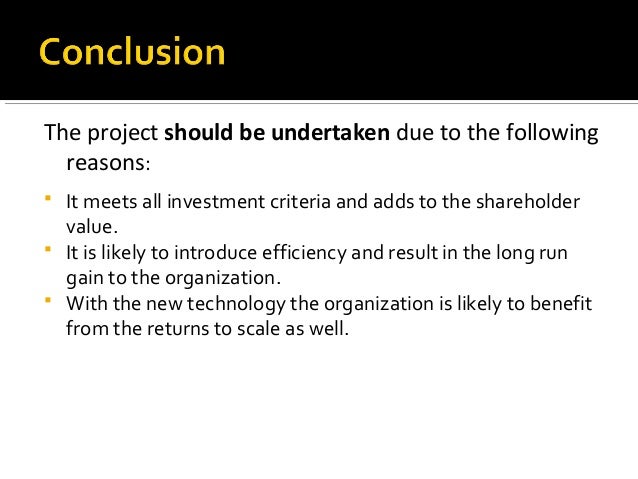 Conclusion

The project should be undertaken due to the following reasons:

- It meets all investment criteria and adds to the shareholder value.
- It is likely to introduce efficiency and result in the long run gain to the organization.
- With the new technology the organization is likely to benefit from the returns to scale as well.